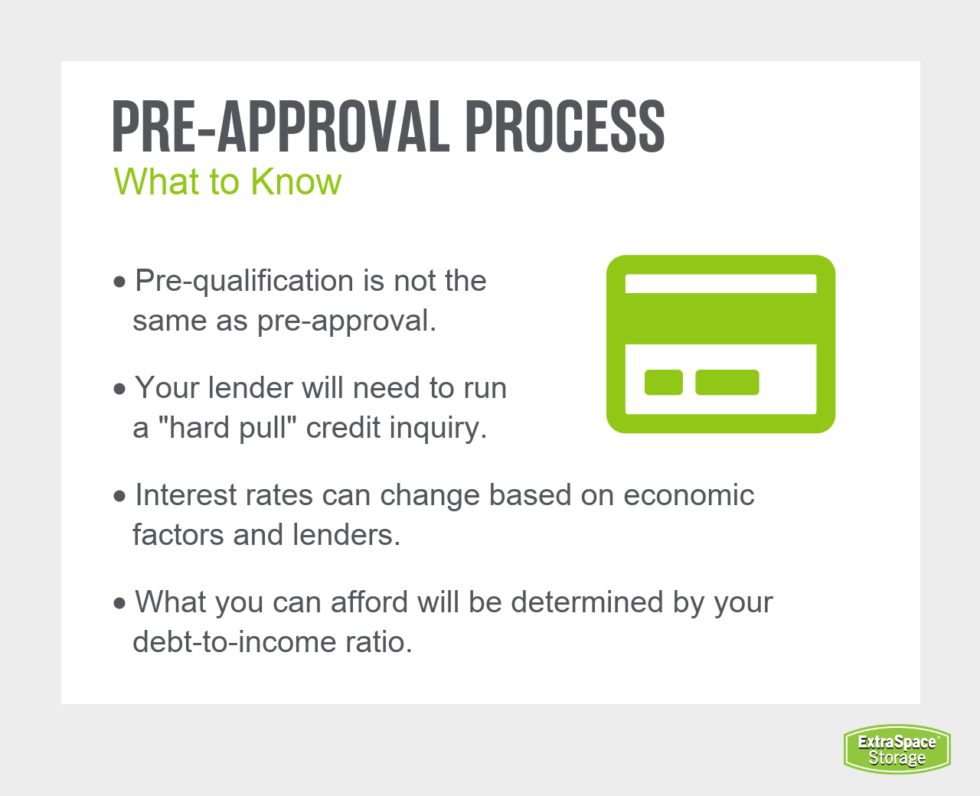 PRE-APPROVAL PROCESS
What to Know

• Pre-qualification is not the same as pre-approval.

• Your lender will need to run a "hard pull" credit inquiry.

• Interest rates can change based on economic factors and lenders.

• What you can afford will be determined by your debt-to-income ratio.

ExtraSpace Storage